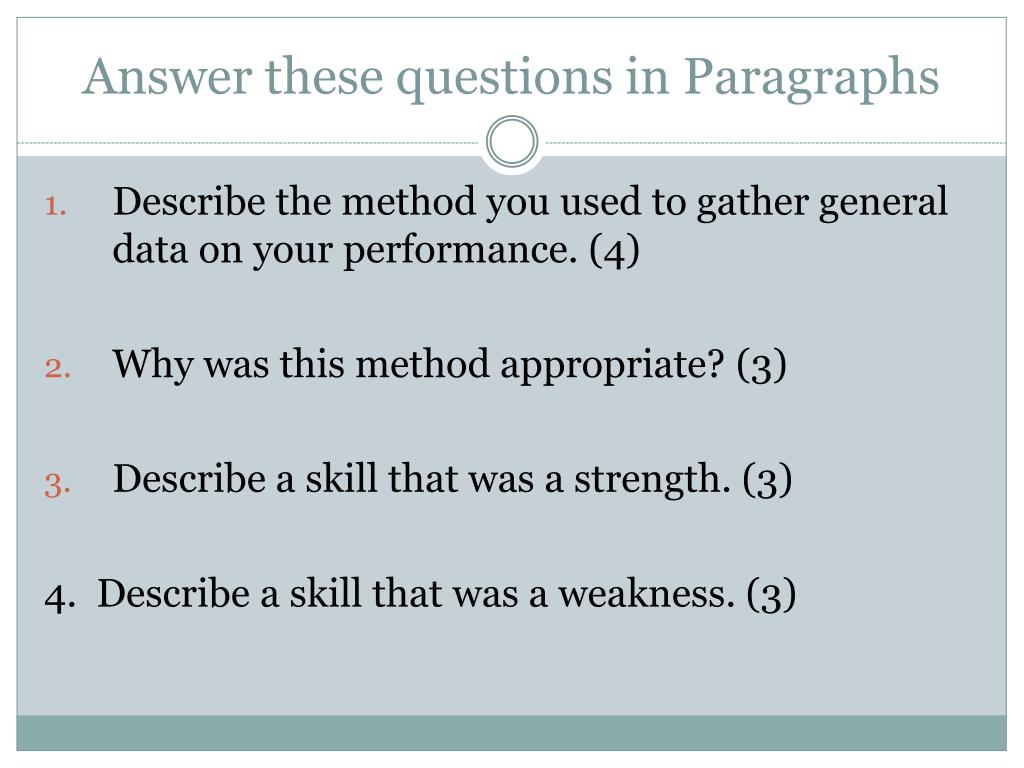 Answer these questions in Paragraphs

1. Describe the method you used to gather general data on your performance. (4)

2. Why was this method appropriate? (3)

3. Describe a skill that was a strength. (3)

4. Describe a skill that was a weakness. (3)